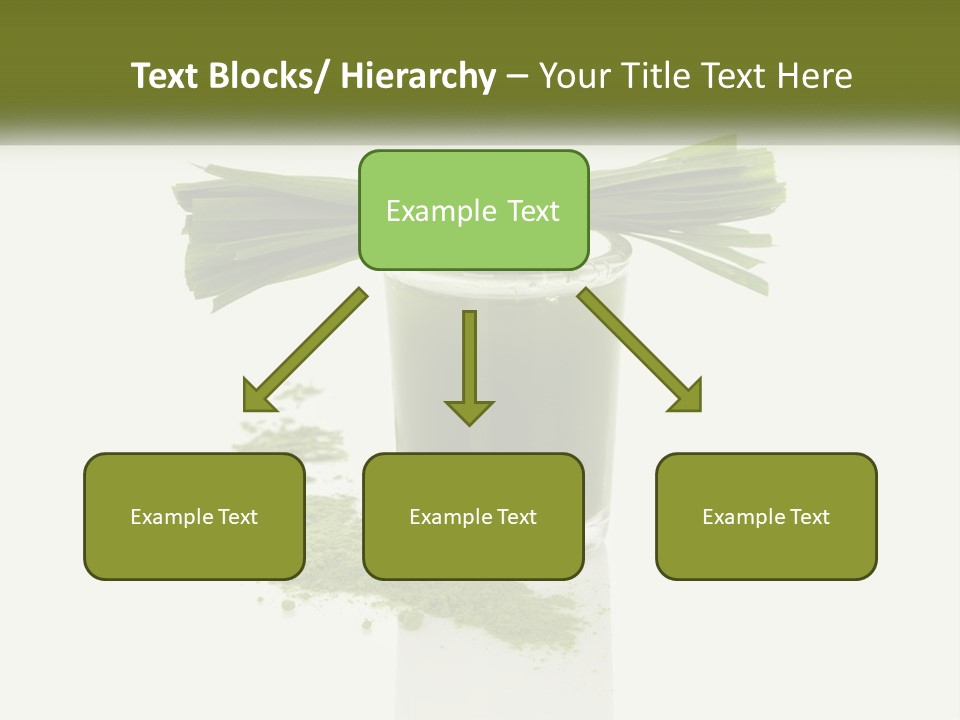 Text Blocks/ Hierarchy – Your Title Text Here

Example Text

Example Text

Example Text

Example Text